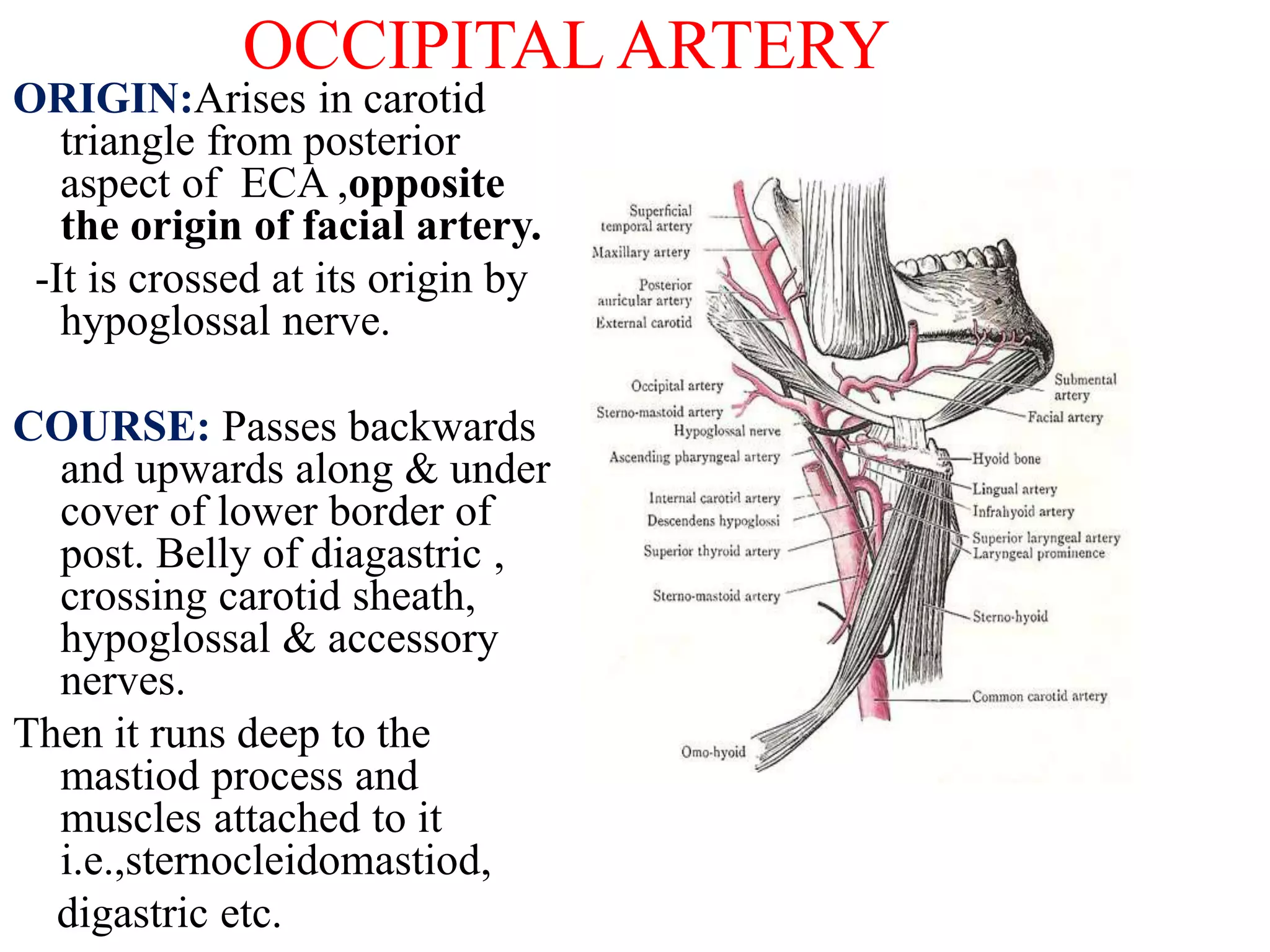 OCCIPITAL ARTERY

ORIGIN:Arises in carotid triangle from posterior aspect of ECA ,opposite the origin of facial artery.

-It is crossed at its origin by hypoglossal nerve.

COURSE: Passes backwards and upwards along & under cover of lower border of post. Belly of diagastric , crossing carotid sheath, hypoglossal & accessory nerves.

Then it runs deep to the mastiod process and muscles attached to it i.e.,sternocleidomastiod, digastric etc.

Superficial temporal artery
Maxillary artery
Posterior auricular artery
External carotid
Occipital artery
Sterno-mastoid artery
Hypoglossal nerve
Ascending pharyngeal artery
Internal carotid artery
Descendens hypoglossi
Superior thyroid artery
Sterno-mastoid artery
Omo-hyoid
Submental artery
Facial artery
Hyoid bone
Lingual artery
Infrahyoid artery
Superior laryngeal artery
Laryngeal prominence
Sterno-hyoid
Common carotid artery